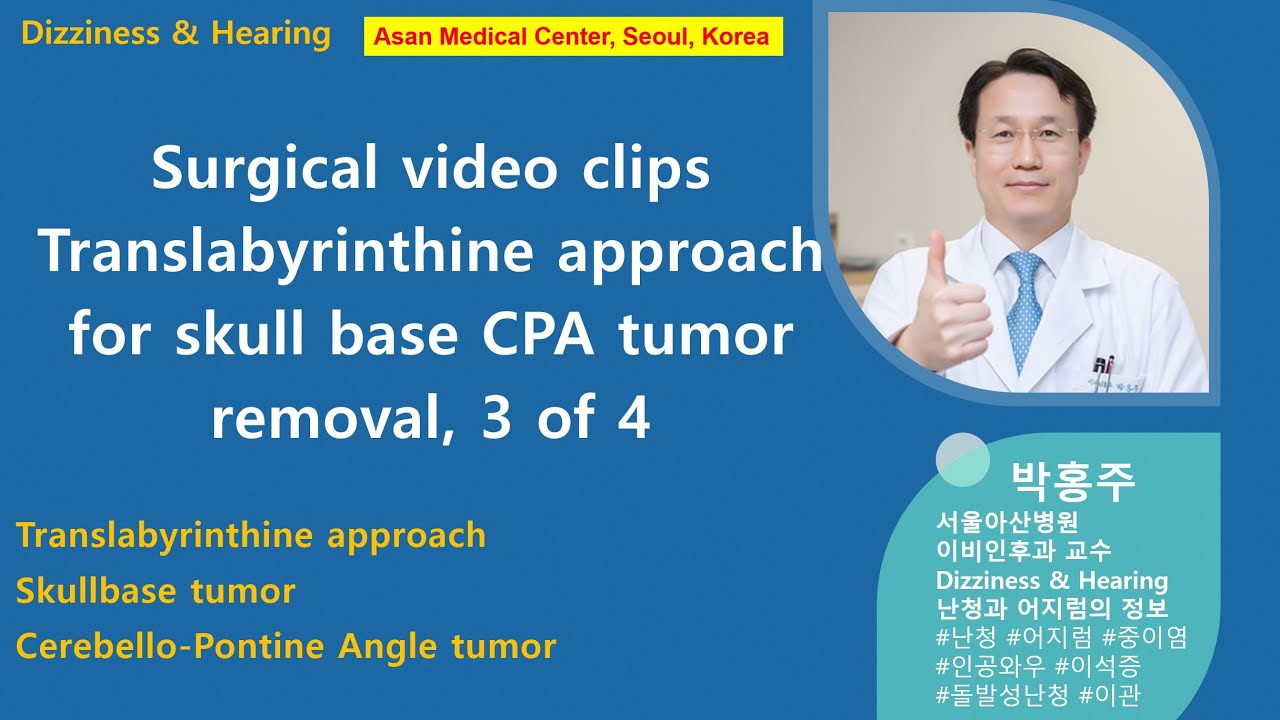 Dizziness & Hearing

Asan Medical Center, Seoul, Korea

Surgical video clips Translabyrinthine approach for skull base CPA tumor removal, 3 of 4

Translabyrinthine approach
Skullbase tumor
Cerebello-Pontine Angle tumor

박홍주
서울아산병원
이비인후과 교수
Dizziness & Hearing
난청과 어지럼의 정보
#난청 #어지럼 #중이염
#인공와우 #이석증
#돌발성난청 #이관